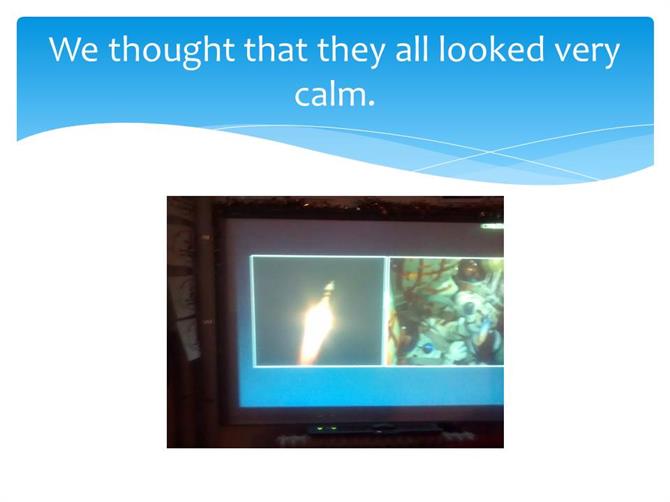 We thought that they all looked very calm.